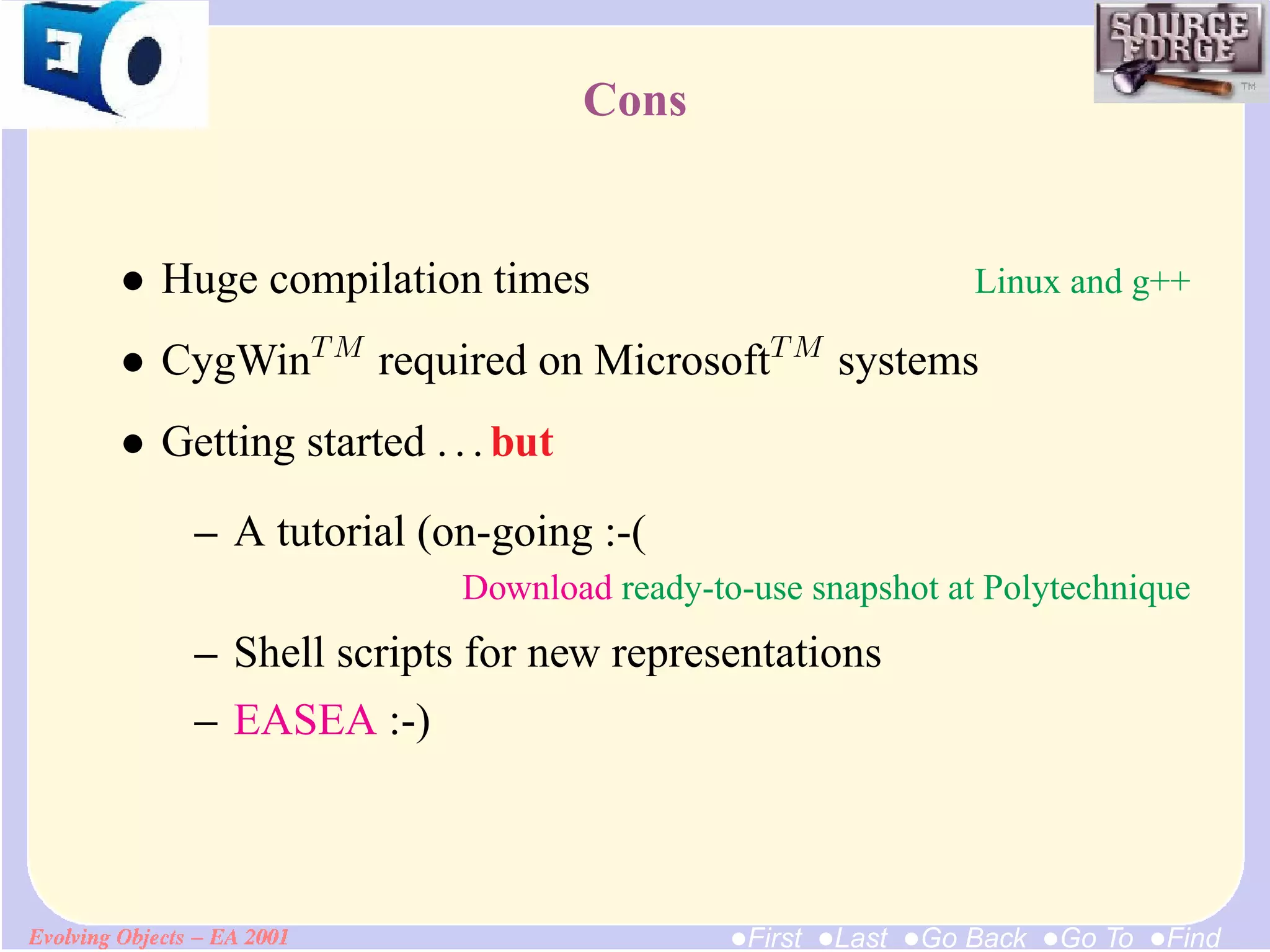 EO

SOURCE FORGE TM

Cons

• Huge compilation times

Linux and g++

• CygWin$^{TM}$ required on Microsoft$^{TM}$ systems

• Getting started . . . but

– A tutorial (on-going :-(

Download ready-to-use snapshot at Polytechnique

– Shell scripts for new representations

– EASEA :-)

Evolving Objects – EA 2001

•First •Last •Go Back •Go To •Find